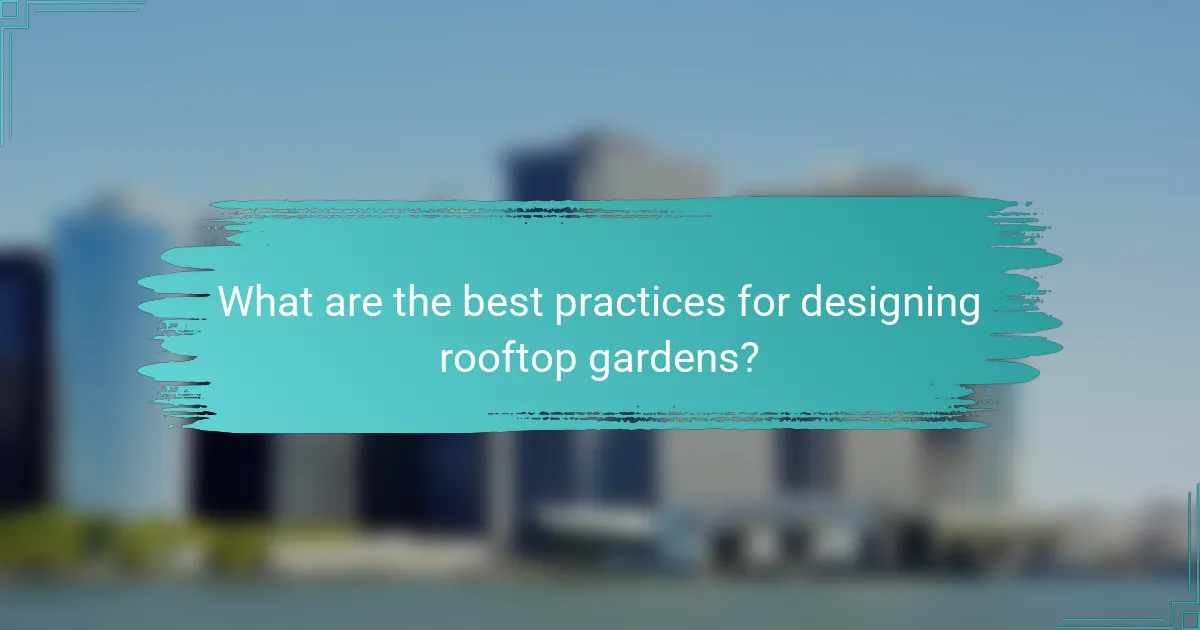 What are the best practices for designing rooftop gardens?